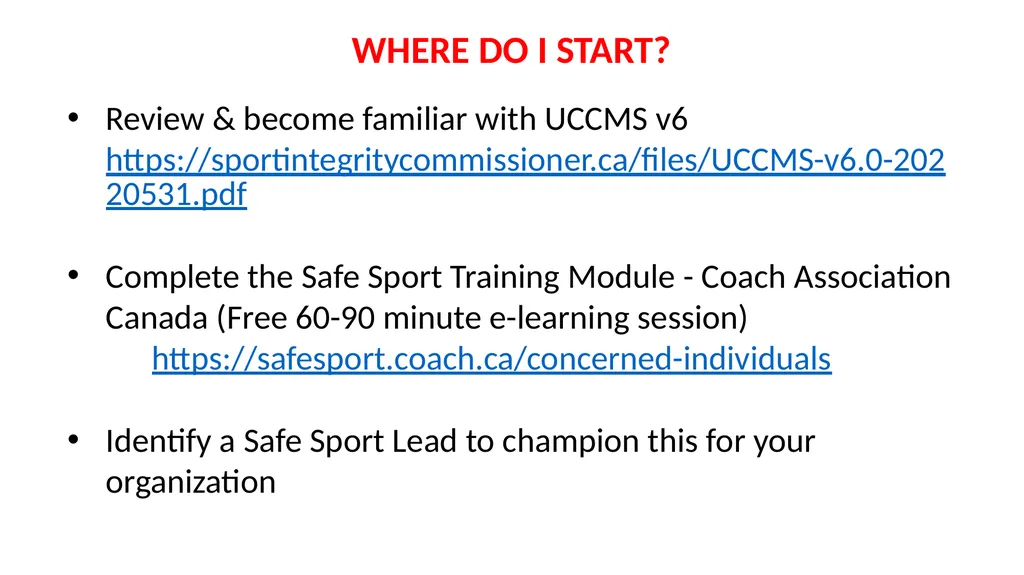 WHERE DO I START?

• Review & become familiar with UCCMS v6 https://sportintegritycommissioner.ca/files/UCCMS-v6.0-20220531.pdf

• Complete the Safe Sport Training Module - Coach Association Canada (Free 60-90 minute e-learning session) https://safesport.coach.ca/concerned-individuals

• Identify a Safe Sport Lead to champion this for your organization